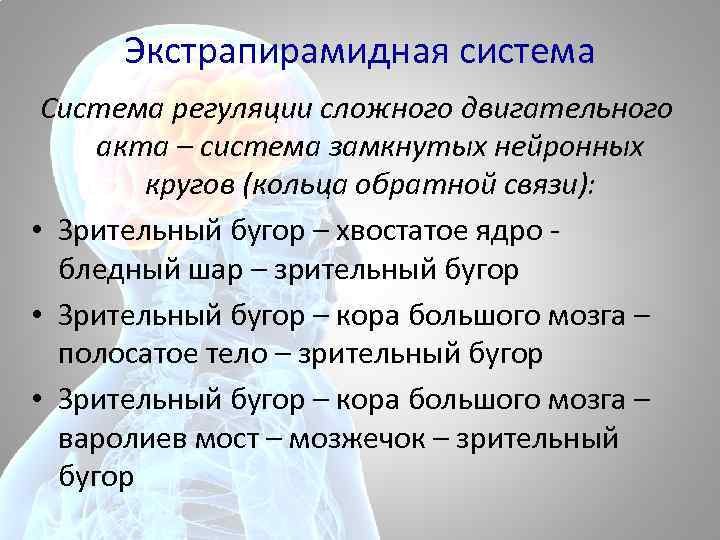 Экстрапирамидная система

Система регуляции сложного двигательного акта – система замкнутых нейронных кругов (кольца обратной связи):

• Зрительный бугор – хвостатое ядро - бледный шар – зрительный бугор
• Зрительный бугор – кора большого мозга – полосатое тело – зрительный бугор
• Зрительный бугор – кора большого мозга – варолиев мост – мозжечок – зрительный бугор